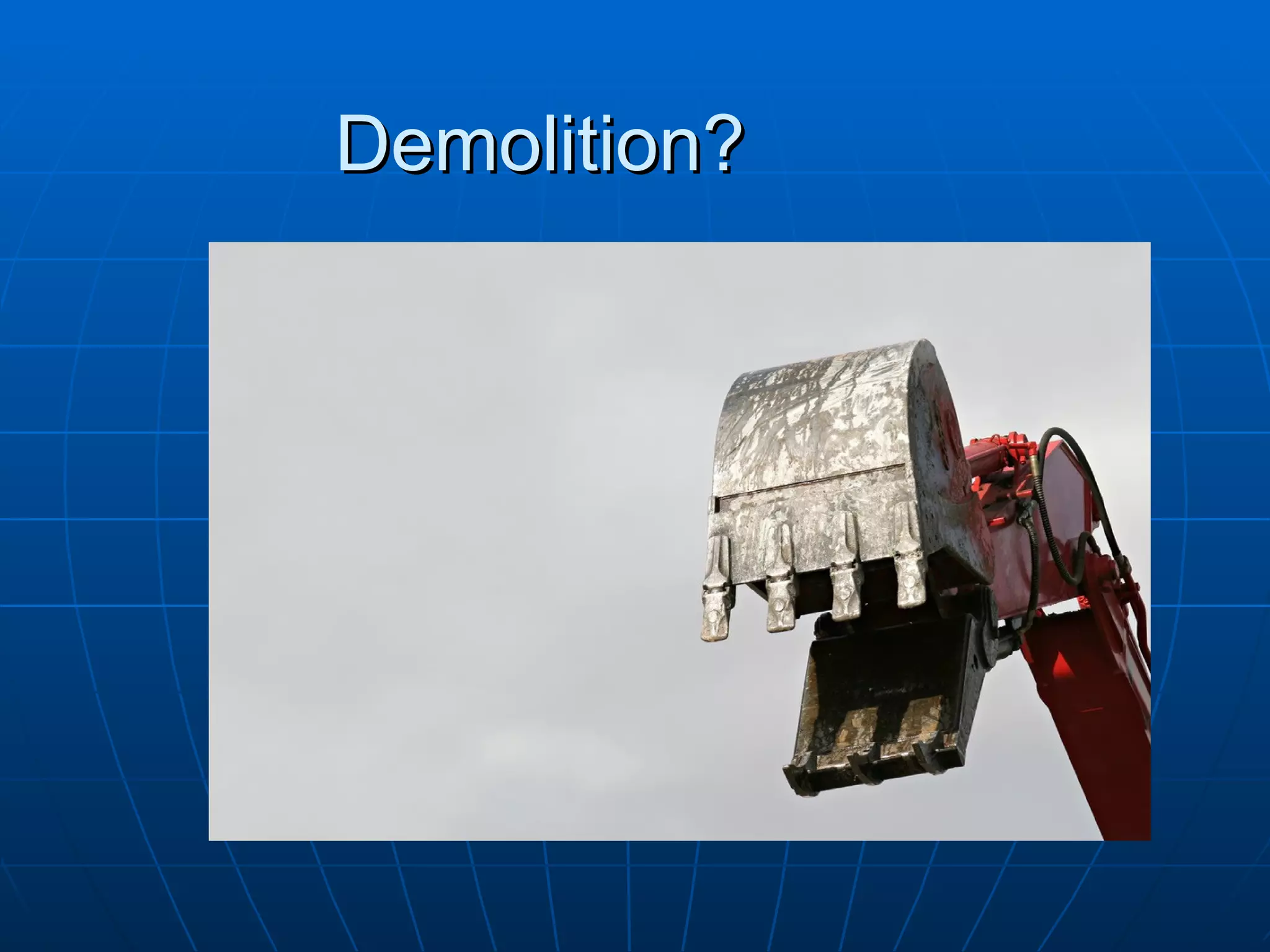 Demolition?